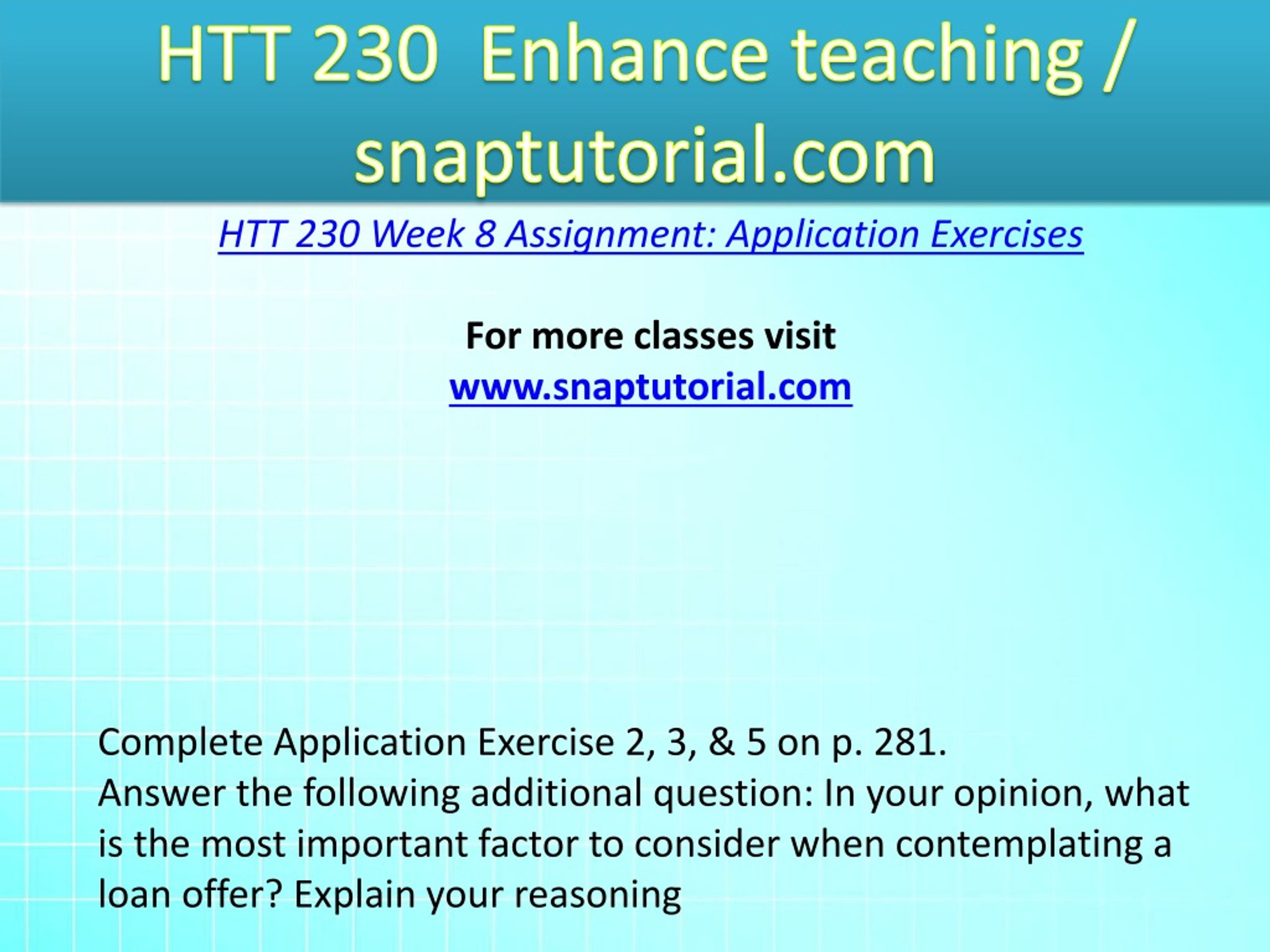 HTT 230 Enhance teaching / snaptutorial.com

HTT 230 Week 8 Assignment: Application Exercises

For more classes visit
www.snaptutorial.com

Complete Application Exercise 2, 3, & 5 on p. 281.
Answer the following additional question: In your opinion, what is the most important factor to consider when contemplating a loan offer? Explain your reasoning